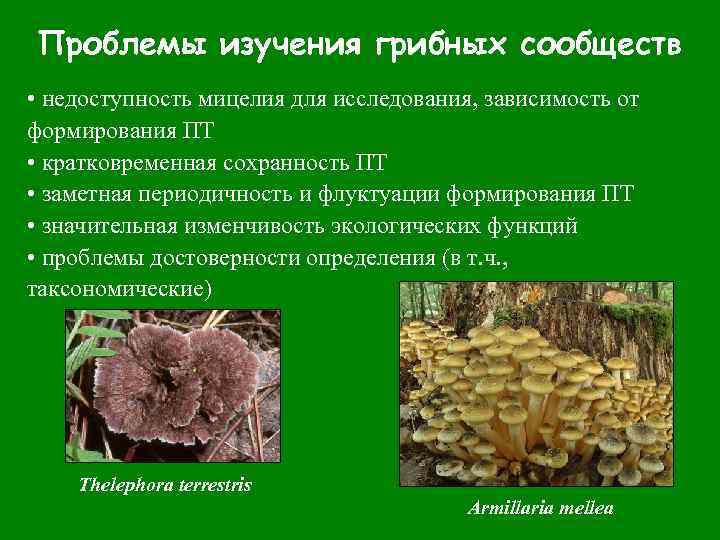 Проблемы изучения грибных сообществ

• недоступность мицелия для исследования, зависимость от формирования ПТ
• кратковременная сохранность ПТ
• заметная периодичность и флуктуации формирования ПТ
• значительная изменчивость экологических функций
• проблемы достоверности определения (в т.ч., таксономические)

Thelephora terrestris

Armillaria mellea